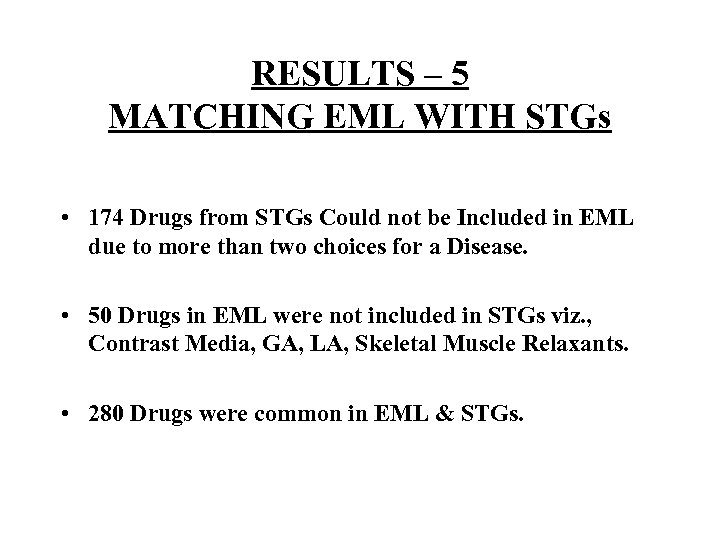 RESULTS – 5
MATCHING EML WITH STGs

• 174 Drugs from STGs Could not be Included in EML due to more than two choices for a Disease.

• 50 Drugs in EML were not included in STGs viz., Contrast Media, GA, LA, Skeletal Muscle Relaxants.

• 280 Drugs were common in EML & STGs.